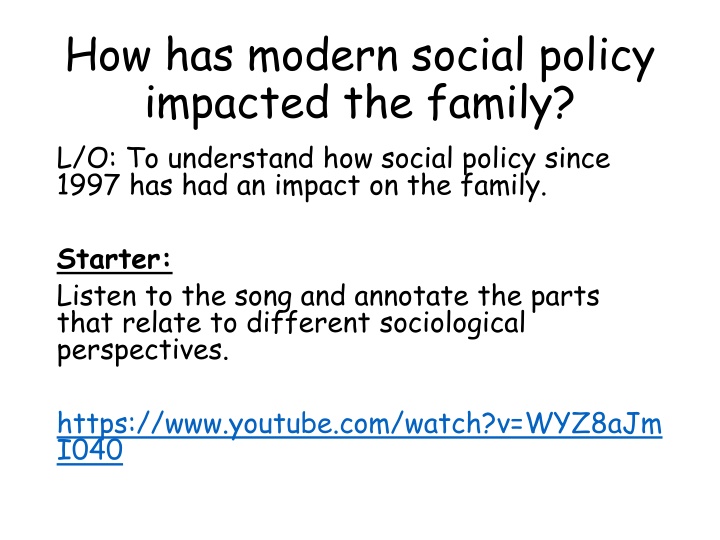 How has modern social policy impacted the family?

L/O: To understand how social policy since 1997 has had an impact on the family.

Starter:

Listen to the song and annotate the parts that relate to different sociological perspectives.

https://www.youtube.com/watch?v=WYZ8aJmI040